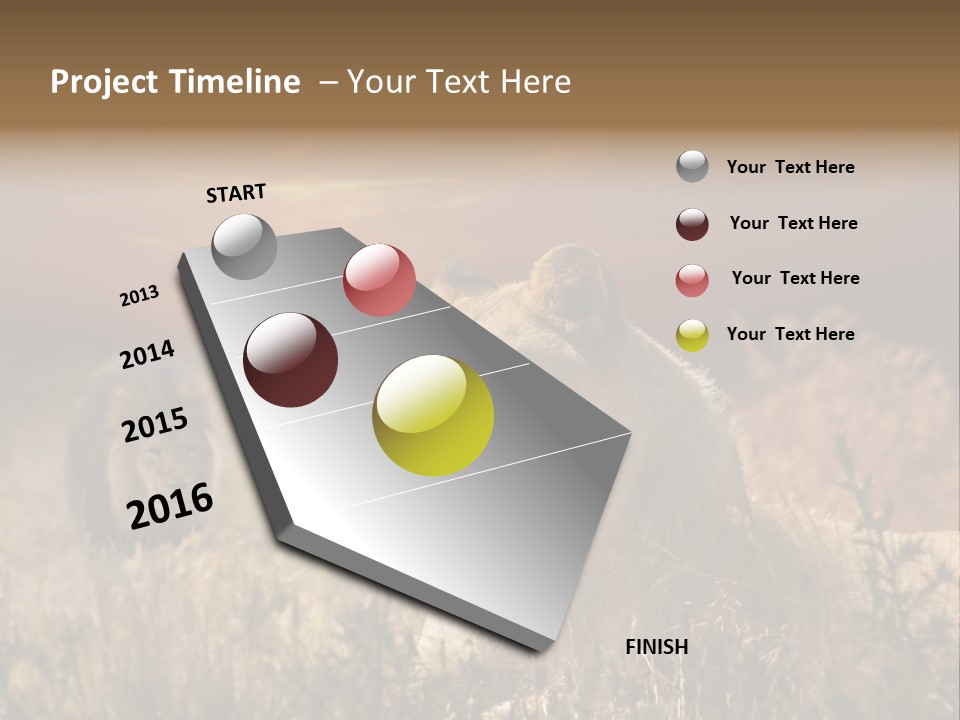 Project Timeline – Your Text Here

START

2013

2014

2015

2016

FINISH

Your Text Here

Your Text Here

Your Text Here

Your Text Here